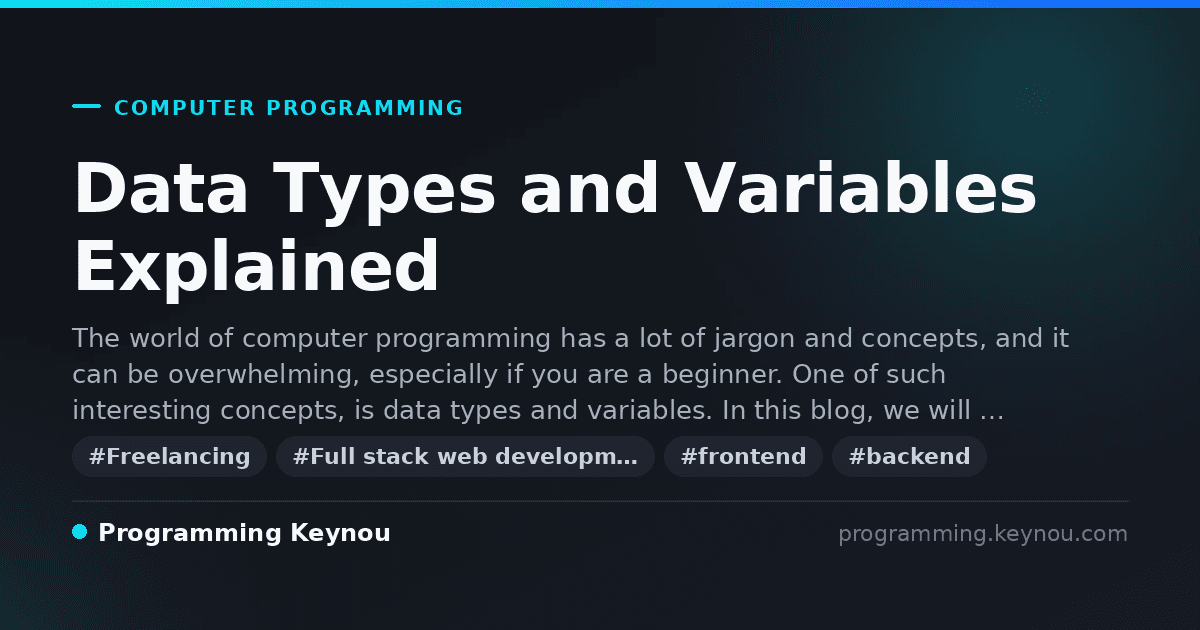 COMPUTER PROGRAMMING

Data Types and Variables Explained

The world of computer programming has a lot of jargon and concepts, and it can be overwhelming, especially if you are a beginner. One of such interesting concepts, is data types and variables. In this blog, we will …

#Freelancing #Full stack web developm… #frontend #backend

Programming Keynou

programming.keynou.com